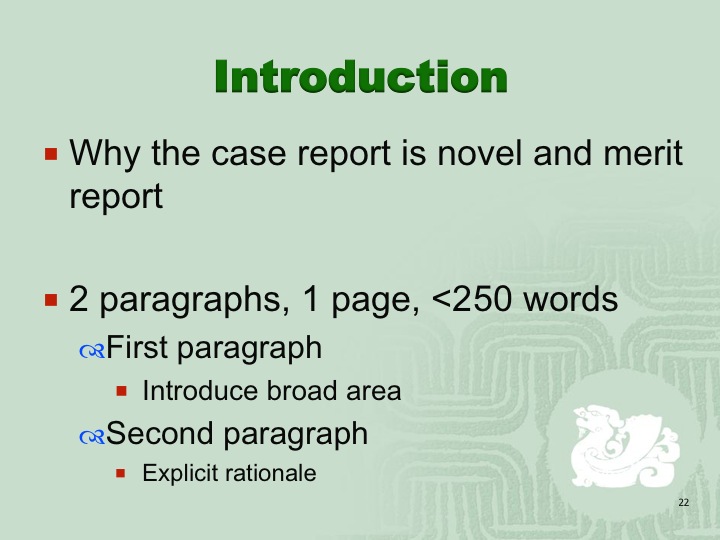 Introduction

Why the case report is novel and merit report

2 paragraphs, 1 page, <250 words

First paragraph

Introduce broad area

Second paragraph

Explicit rationale

22